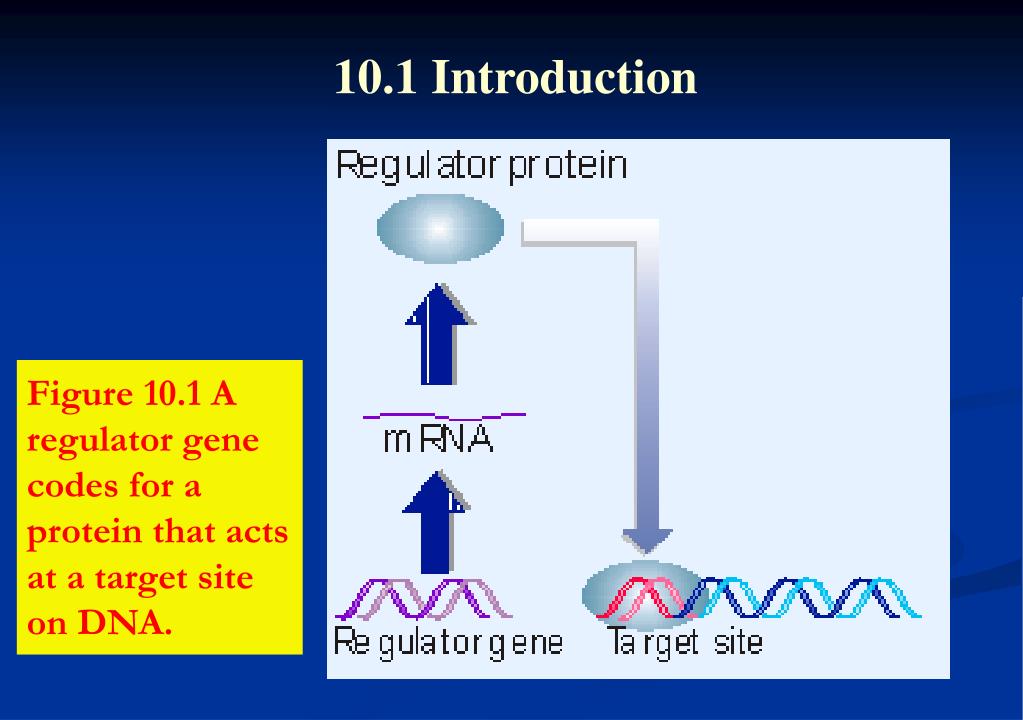 10.1 Introduction

Figure 10.1 A regulator gene codes for a protein that acts at a target site on DNA.

Regulator protein

mRNA

Regulator gene

Target site